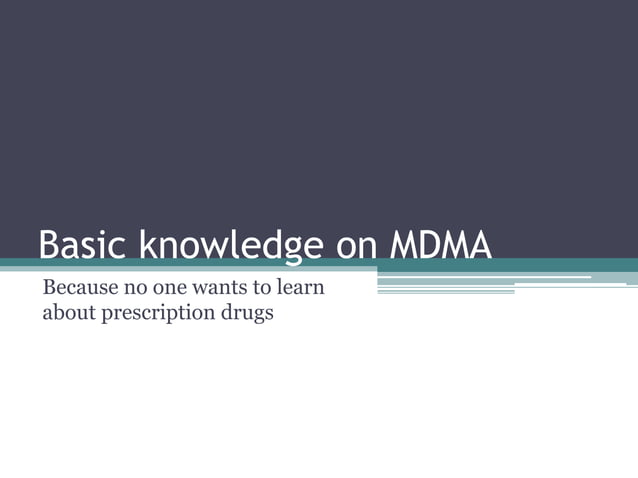 Basic knowledge on MDMA

Because no one wants to learn about prescription drugs